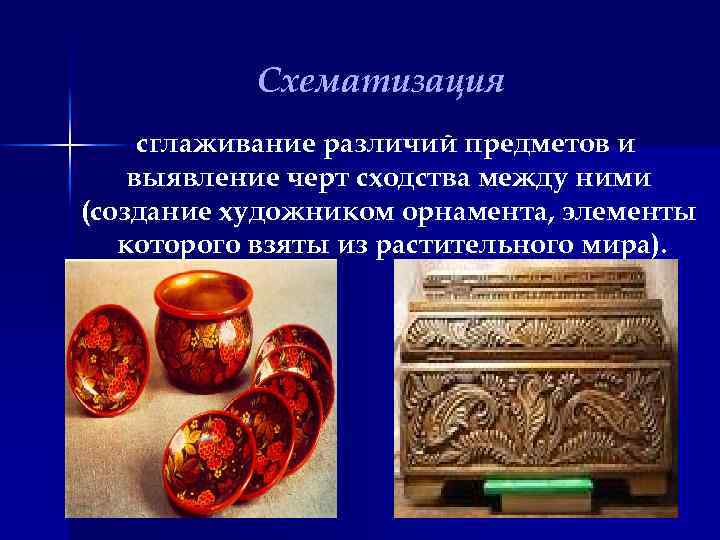 Схематизация

сглаживание различий предметов и выявление черт сходства между ними (создание художником орнамента, элементы которого взяты из растительного мира).